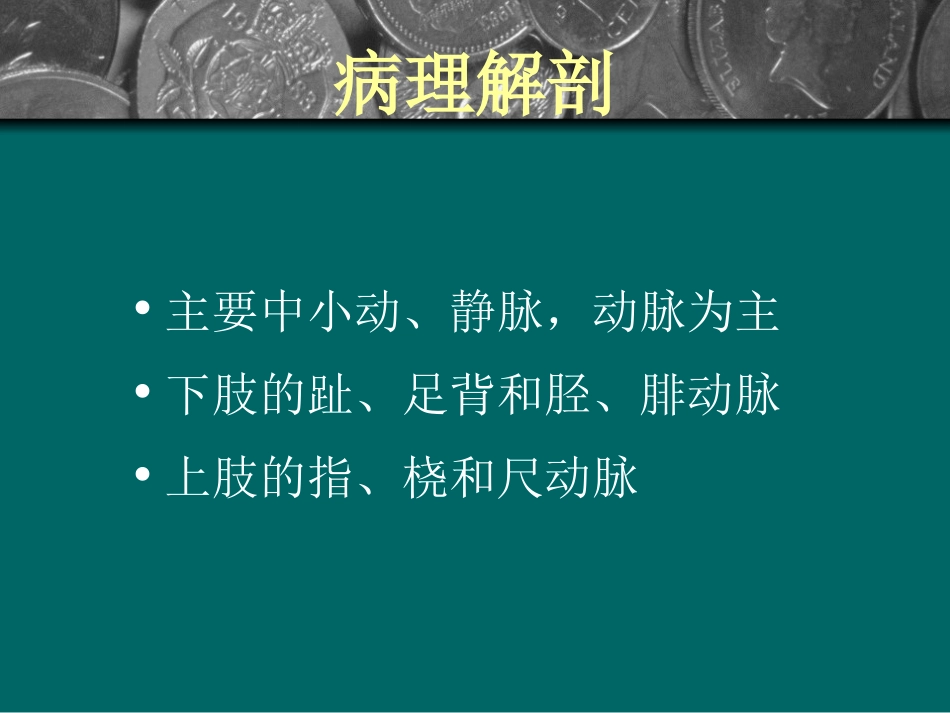 病理解剖

• 主要中小动、静脉，动脉为主
• 下肢的趾、足背和胫、腓动脉
• 上肢的指、桡和尺动脉